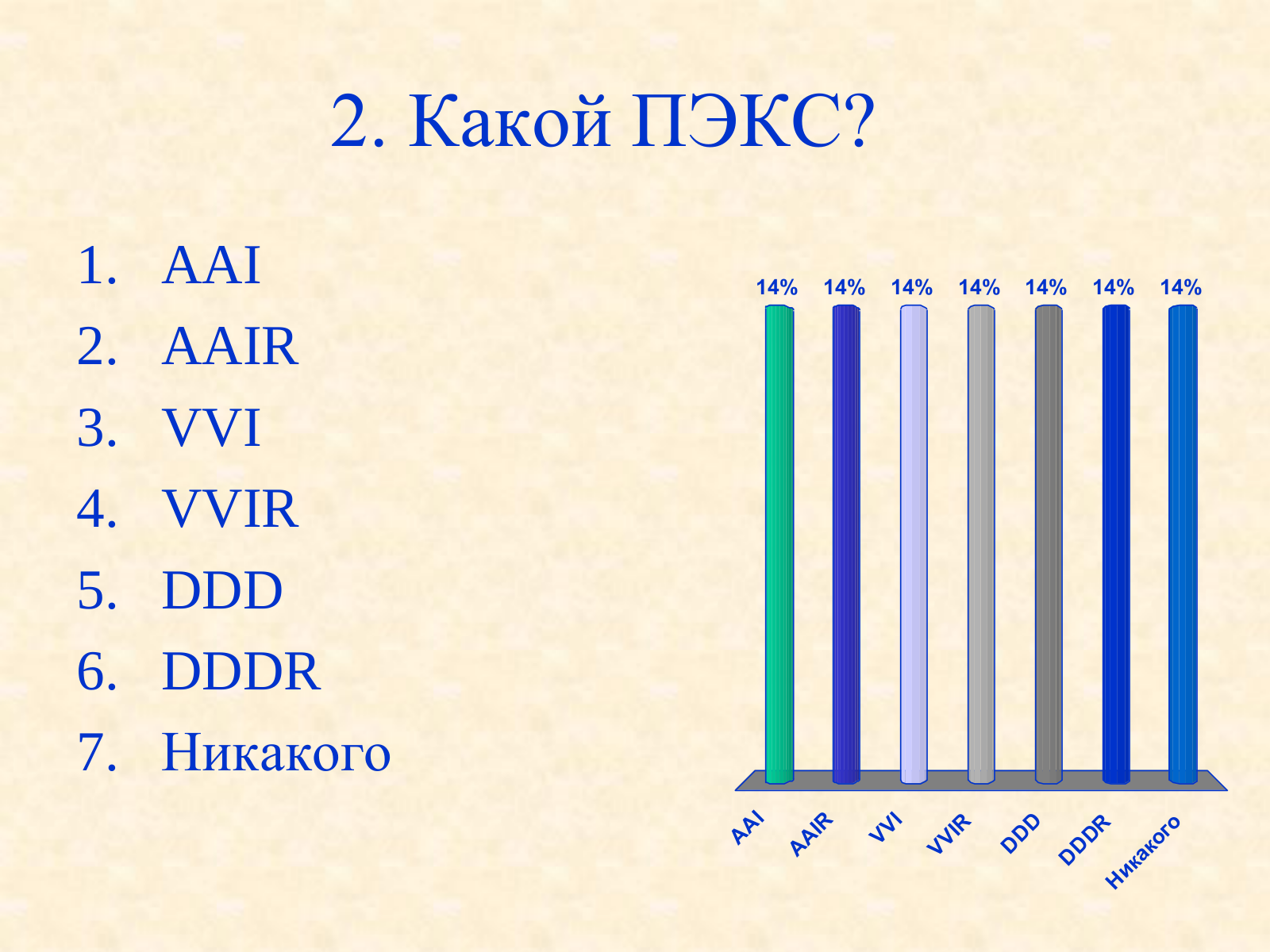 2. Какой ПЭКС?

1. AAI
2. AAIR
3. VVI
4. VVIR
5. DDD
6. DDDR
7. Никакого

14% 14% 14% 14% 14% 14% 14%

AAI AAIR VVI VVIR DDD DDDR Никакого